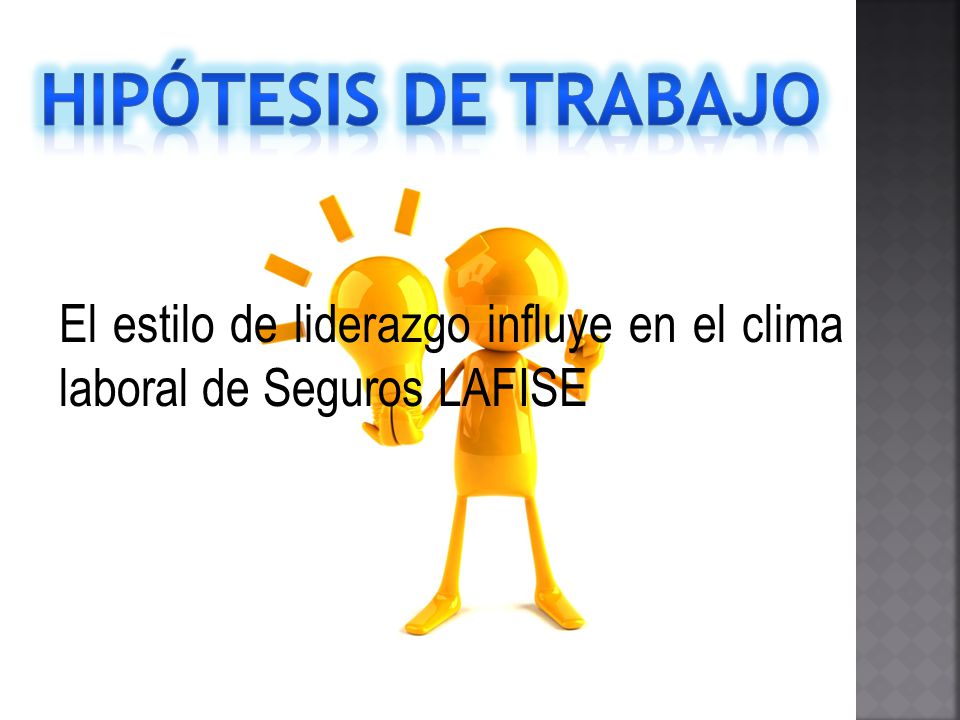 HIPÓTESIS DE TRABAJO

El estilo de liderazgo influye en el clima laboral de Seguros LAFISE